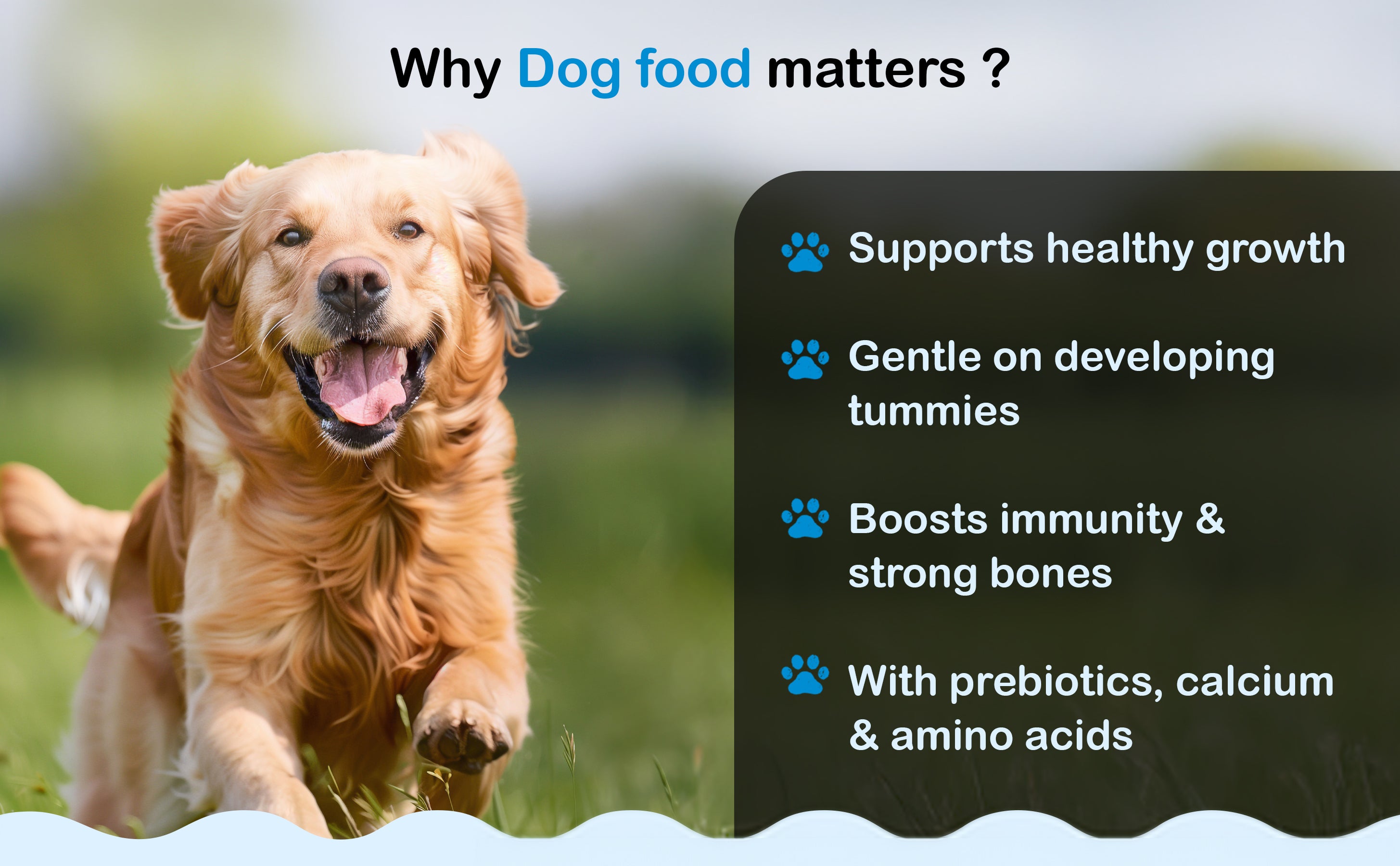 Why Dog food matters ?

Supports healthy growth

Gentle on developing tummies

Boosts immunity & strong bones

With prebiotics, calcium & amino acids